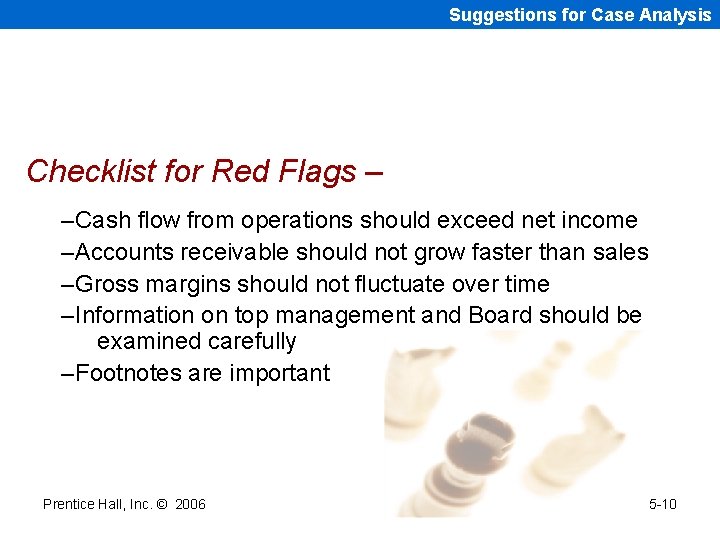 Suggestions for Case Analysis

Checklist for Red Flags –

–Cash flow from operations should exceed net income

–Accounts receivable should not grow faster than sales

–Gross margins should not fluctuate over time

–Information on top management and Board should be examined carefully

–Footnotes are important

Prentice Hall, Inc. © 2006

5-10